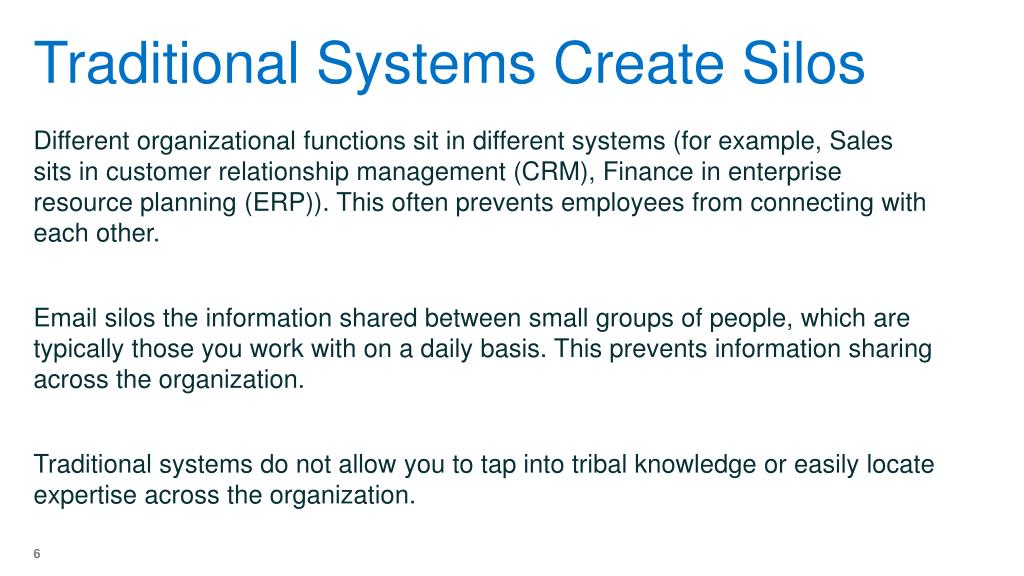 Traditional Systems Create Silos

Different organizational functions sit in different systems (for example, Sales sits in customer relationship management (CRM), Finance in enterprise resource planning (ERP)). This often prevents employees from connecting with each other.

Email silos the information shared between small groups of people, which are typically those you work with on a daily basis. This prevents information sharing across the organization.

Traditional systems do not allow you to tap into tribal knowledge or easily locate expertise across the organization.

6